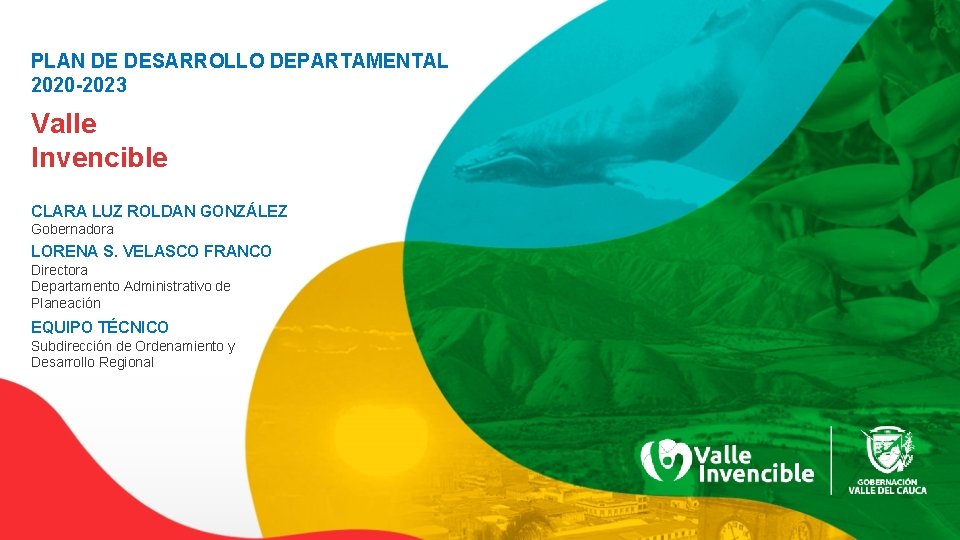 PLAN DE DESARROLLO DEPARTAMENTAL
2020-2023

Valle
Invencible

CLARA LUZ ROLDAN GONZÁLEZ
Gobernadora

LORENA S. VELASCO FRANCO
Directora
Departamento Administrativo de Planeación

EQUIPO TÉCNICO
Subdirección de Ordenamiento y Desarrollo Regional

Valle Invencible

GOBERNACIÓN
VALLE DEL CAUCA